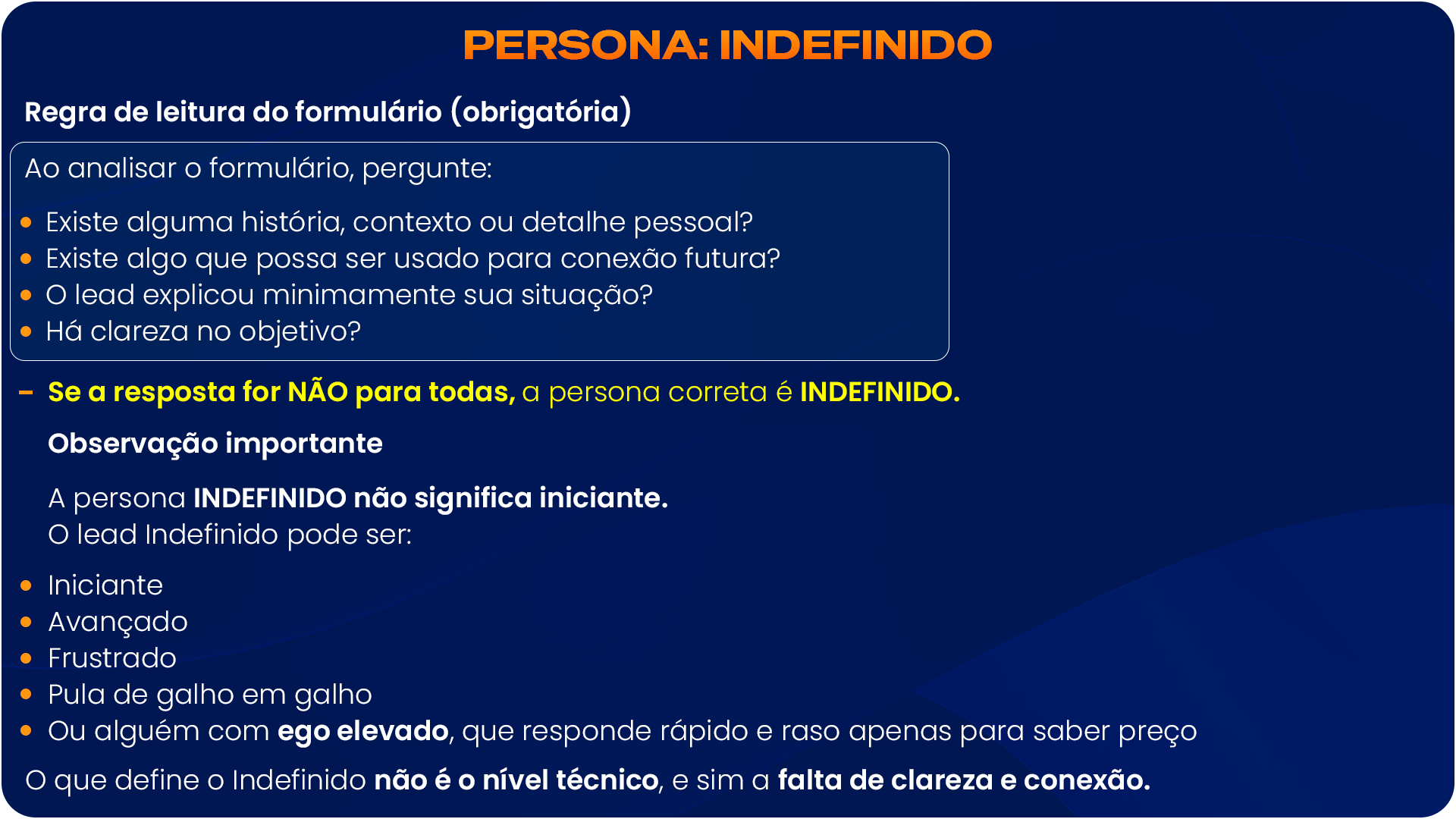 PERSONA: INDEFINIDO

Regra de leitura do formulário (obrigatória)

Ao analisar o formulário, pergunte:

- Existe alguma história, contexto ou detalhe pessoal?
- Existe algo que possa ser usado para conexão futura?
- O lead explicou minimamente sua situação?
- Há clareza no objetivo?

– Se a resposta for NÃO para todas, a persona correta é INDEFINIDO.

Observação importante

A persona INDEFINIDO não significa iniciante.
O lead Indefinido pode ser:

- Iniciante
- Avançado
- Frustrado
- Pula de galho em galho
- Ou alguém com ego elevado, que responde rápido e raso apenas para saber preço

O que define o Indefinido não é o nível técnico, e sim a falta de clareza e conexão.